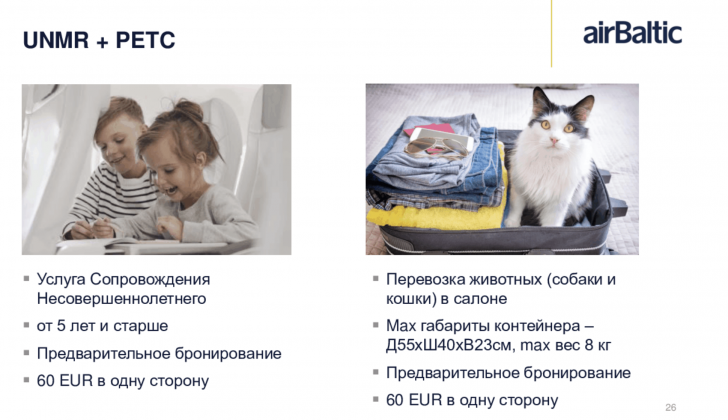 UNMR + PETC

airBaltic

- Услуга Сопровождения Несовершеннолетнего
- от 5 лет и старше
- Предварительное бронирование
- 60 EUR в одну сторону

- Перевозка животных (собаки и кошки) в салоне
- Max габариты контейнера – Д55хШ40хВ23см, max вес 8 кг
- Предварительное бронирование
- 60 EUR в одну сторону

26